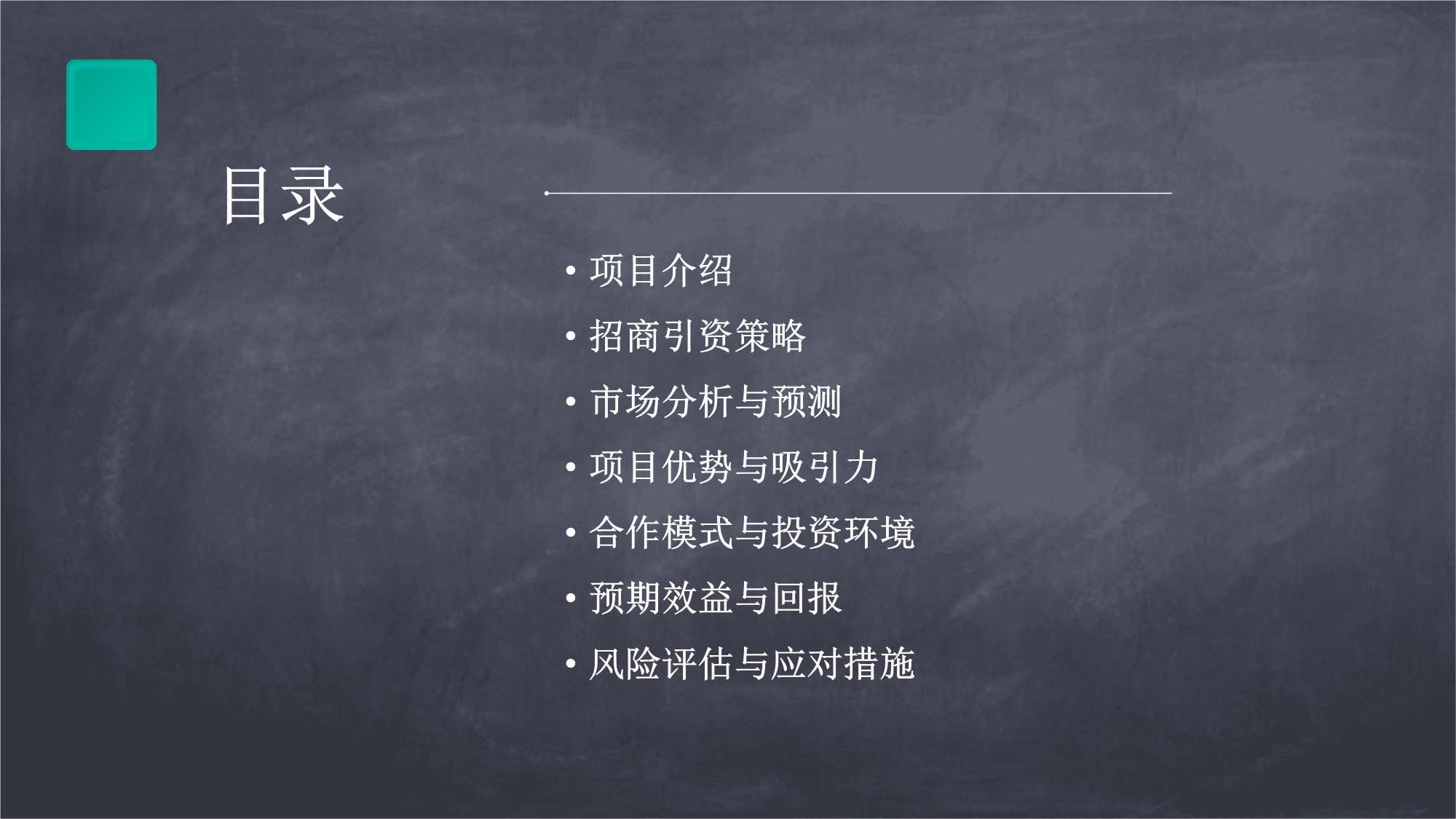 目录

• 项目介绍
• 招商引资策略
• 市场分析与预测
• 项目优势与吸引力
• 合作模式与投资环境
• 预期效益与回报
• 风险评估与应对措施